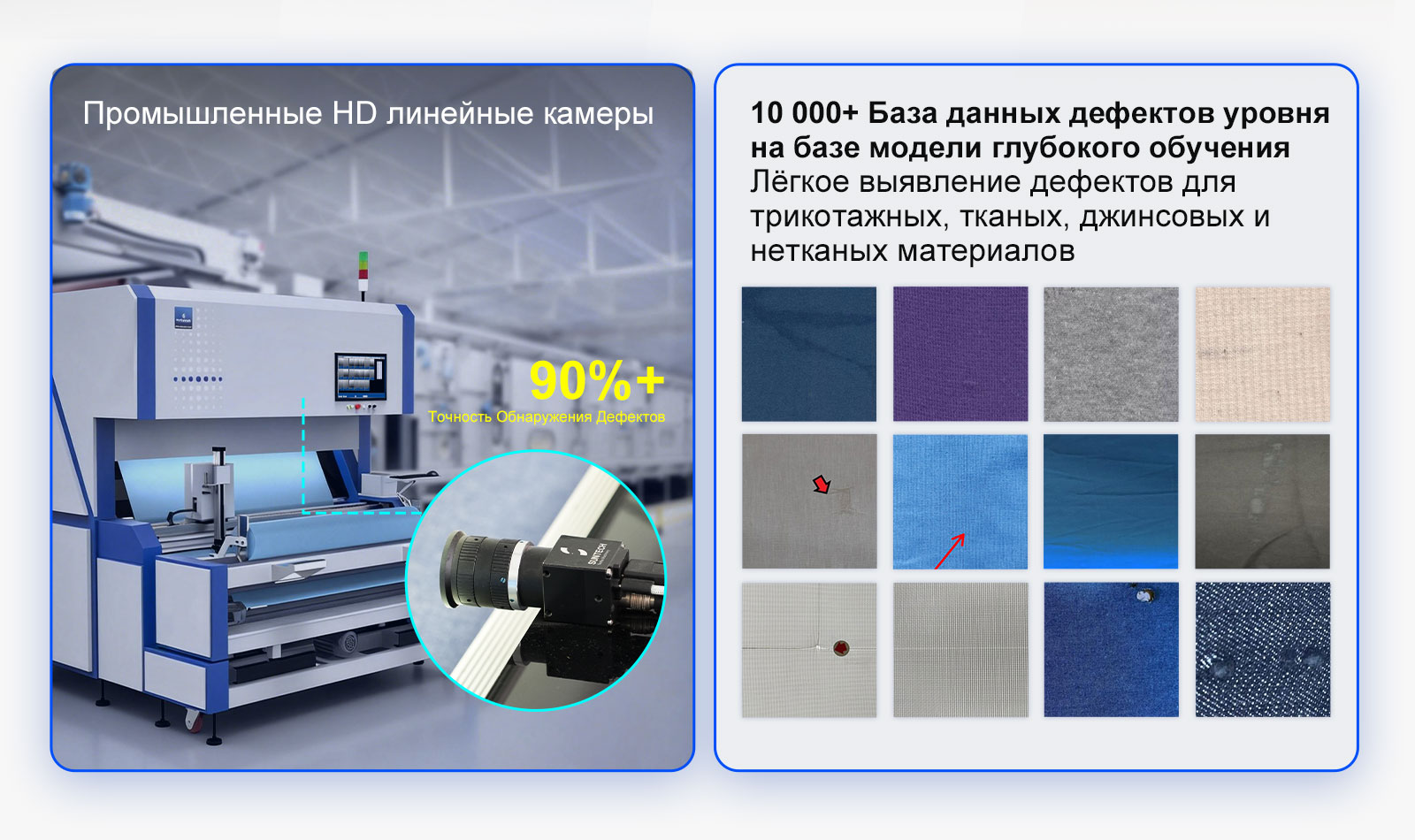 Промышленные HD линейные камеры

90%+
Точность Обнаружения Дефектов

SUNTECH

10 000+ База данных дефектов уровня на базе модели глубокого обучения
Лёгкое выявление дефектов для трикотажных, тканых, джинсовых и нетканых материалов